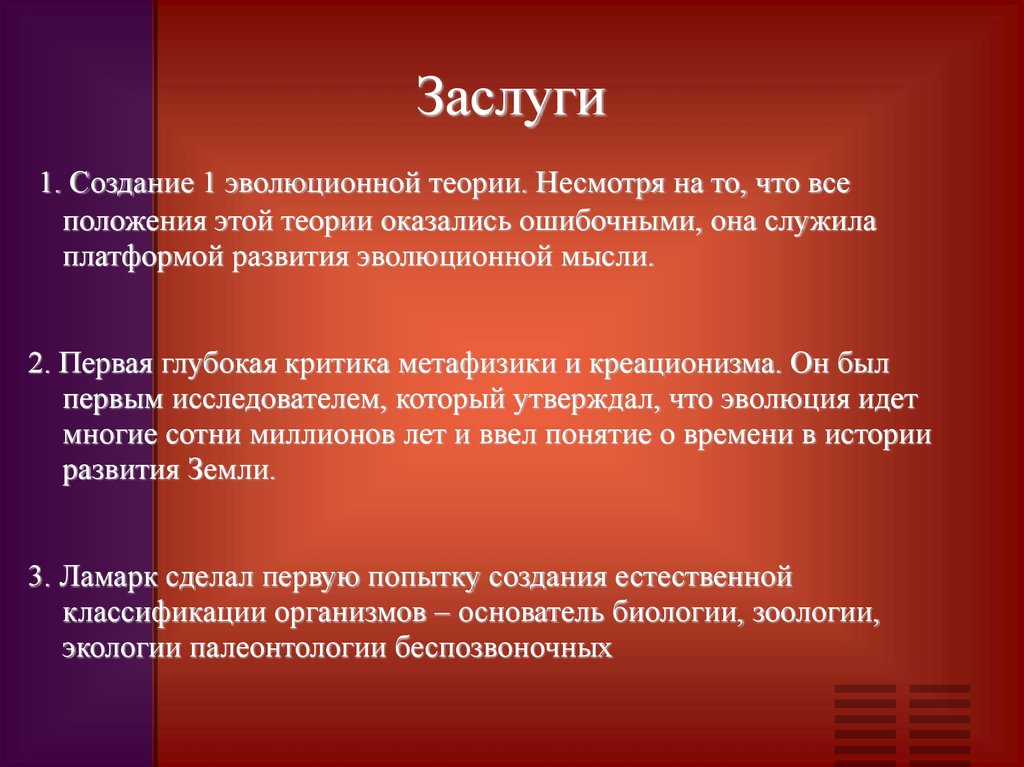 Заслуги

1. Создание 1 эволюционной теории. Несмотря на то, что все положения этой теории оказались ошибочными, она служила платформой развития эволюционной мысли.

2. Первая глубокая критика метафизики и креационизма. Он был первым исследователем, который утверждал, что эволюция идет многие сотни миллионов лет и ввел понятие о времени в истории развития Земли.

3. Ламарк сделал первую попытку создания естественной классификации организмов – основатель биологии, зоологии, экологии палеонтологии беспозвоночных